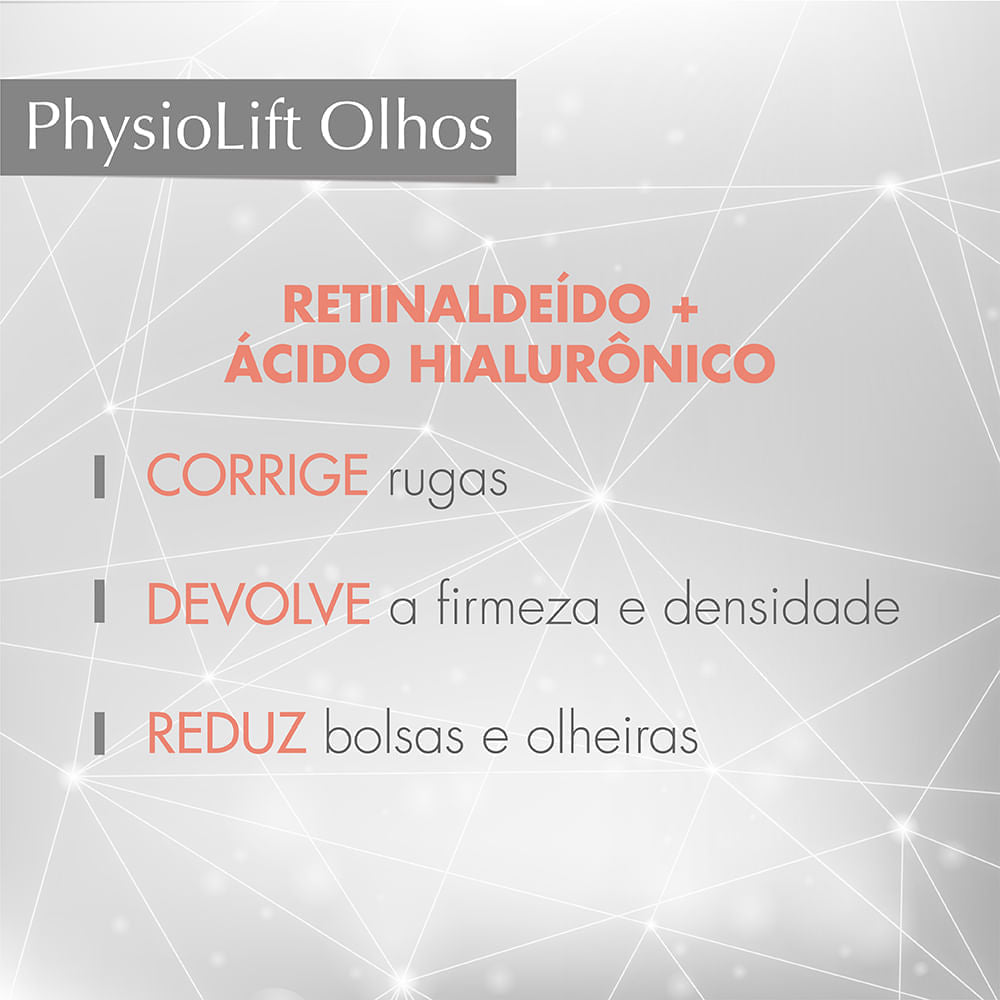 PhysioLift Olhos

RETINALDEÍDO + ÁCIDO HIALURÔNICO

CORRIGE rugas

DEVOLVE a firmeza e densidade

REDUZ bolsas e olheiras